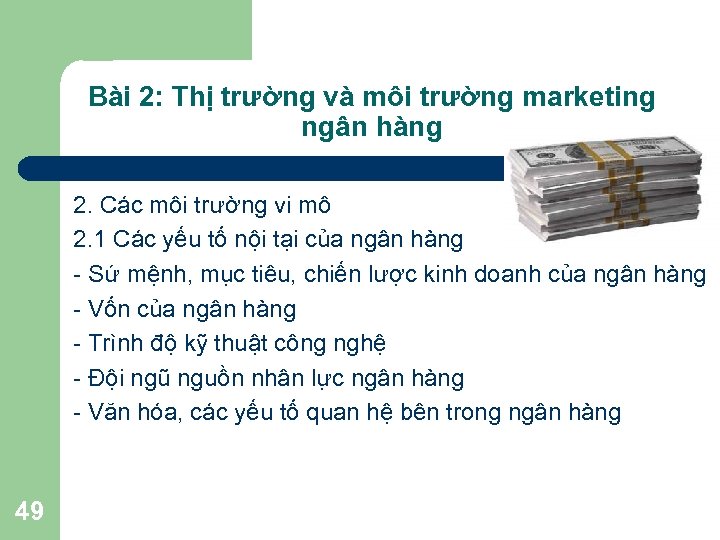 Bài 2: Thị trường và môi trường marketing ngân hàng

2. Các môi trường vi mô

2.1 Các yếu tố nội tại của ngân hàng

- Sứ mệnh, mục tiêu, chiến lược kinh doanh của ngân hàng

- Vốn của ngân hàng

- Trình độ kỹ thuật công nghệ

- Đội ngũ nguồn nhân lực ngân hàng

- Văn hóa, các yếu tố quan hệ bên trong ngân hàng

49